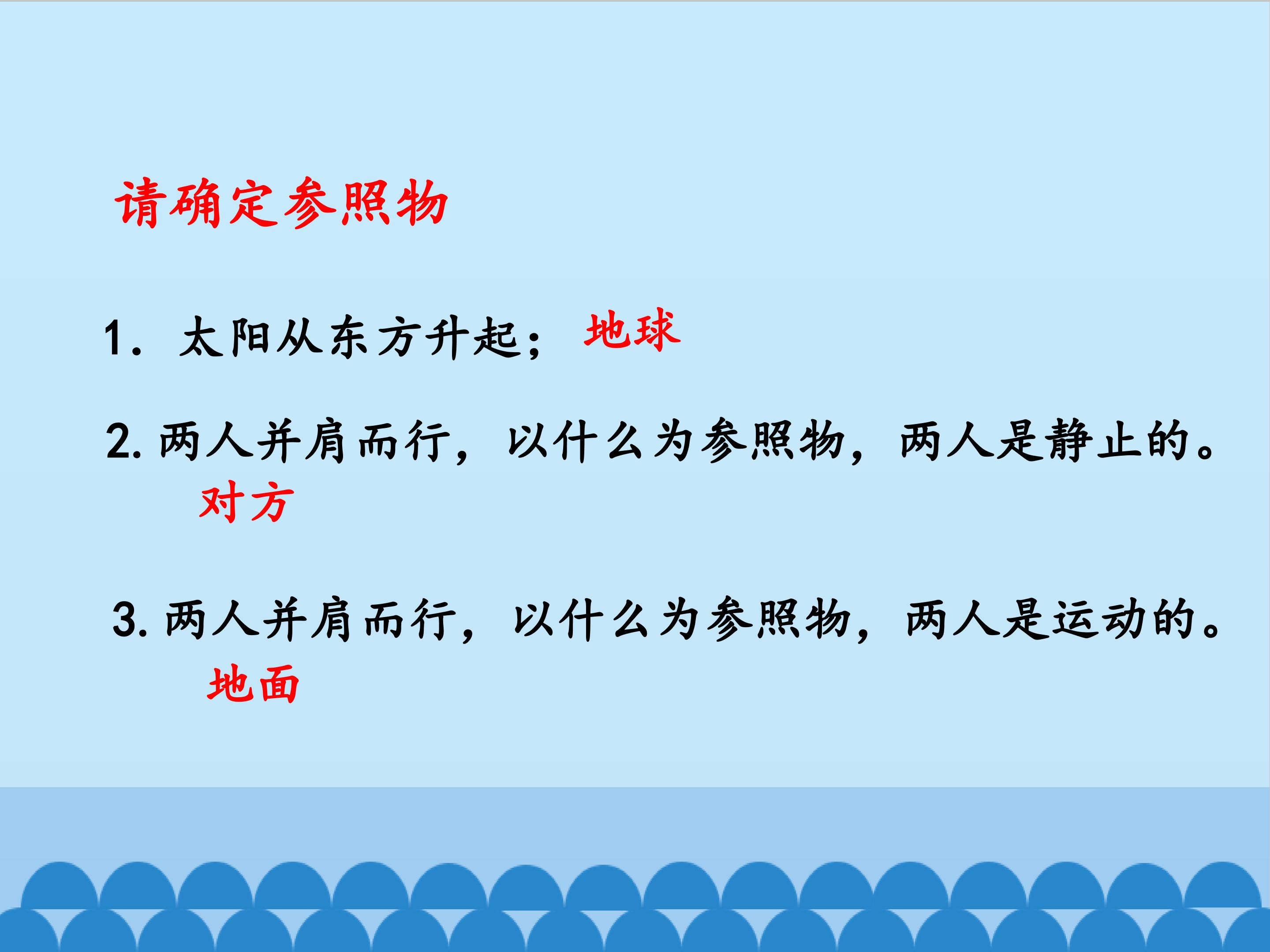 请确定参照物

1. 太阳从东方升起； 地球

2. 两人并肩而行，以什么为参照物，两人是静止的。
对方

3. 两人并肩而行，以什么为参照物，两人是运动的。
地面